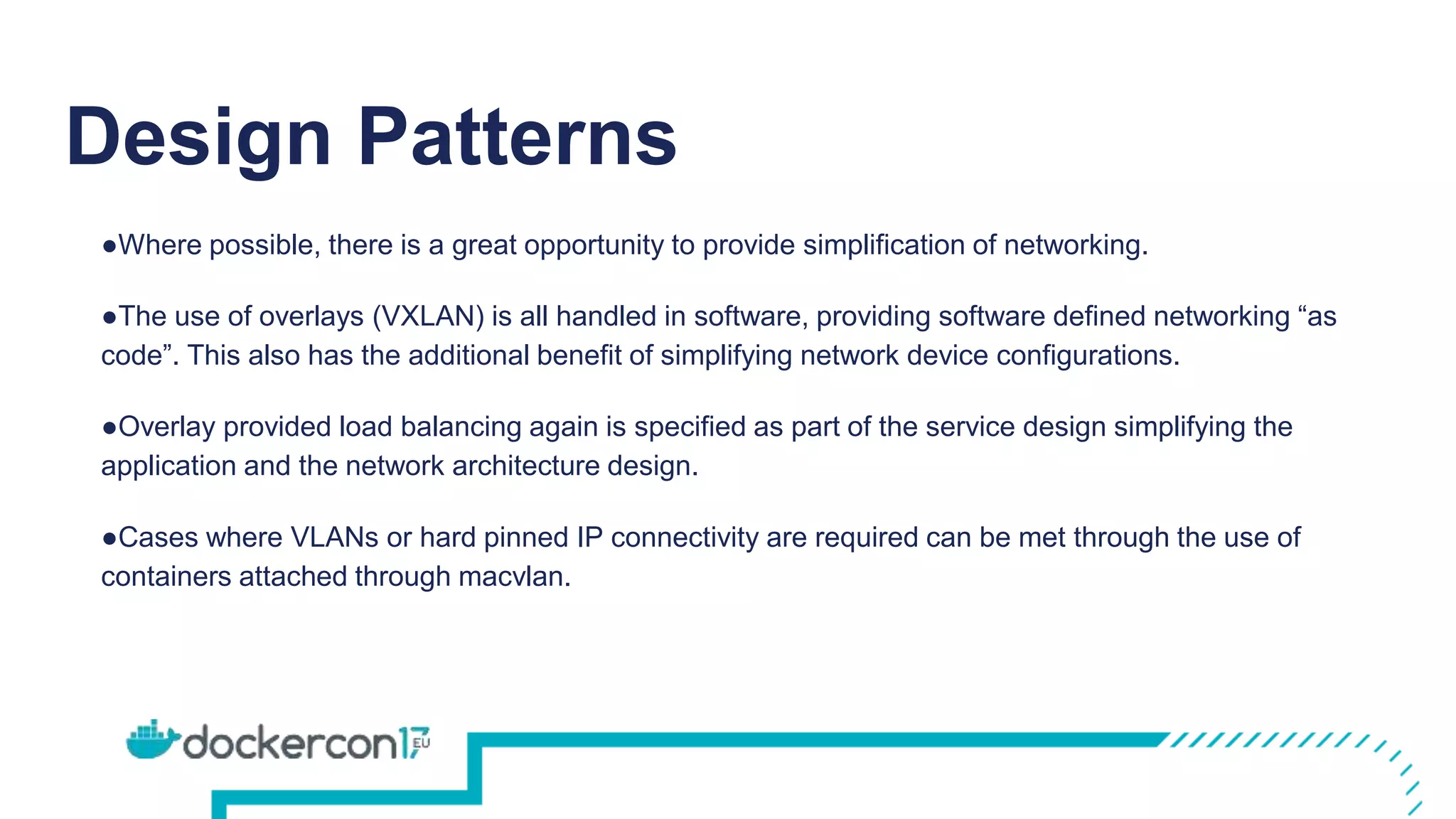 Design Patterns

●Where possible, there is a great opportunity to provide simplification of networking.

●The use of overlays (VXLAN) is all handled in software, providing software defined networking “as code”. This also has the additional benefit of simplifying network device configurations.

●Overlay provided load balancing again is specified as part of the service design simplifying the application and the network architecture design.

●Cases where VLANs or hard pinned IP connectivity are required can be met through the use of containers attached through macvlan.

dockercon17 EU